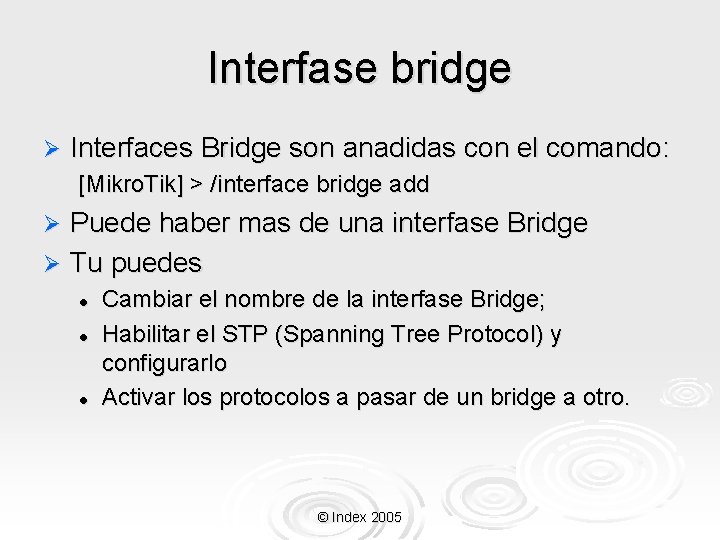 Interfase bridge

➢ Interfaces Bridge son anadidas con el comando:
[MikroTik] > /interface bridge add

➢ Puede haber mas de una interfase Bridge

➢ Tu puedes
• Cambiar el nombre de la interfase Bridge;
• Habilitar el STP (Spanning Tree Protocol) y configurarlo
• Activar los protocolos a pasar de un bridge a otro.

© Index 2005